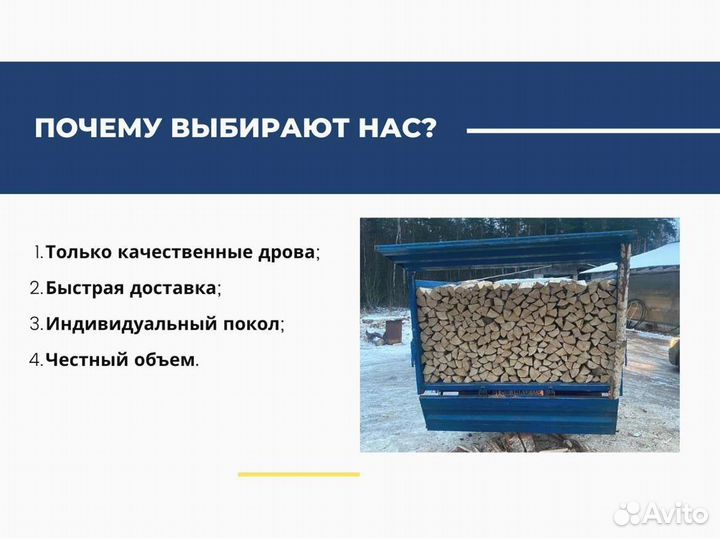 ПОЧЕМУ ВЫБИРАЮТ НАС?

1. Только качественные дрова;
2. Быстрая доставка;
3. Индивидуальный покол;
4. Честный объем.

Avito